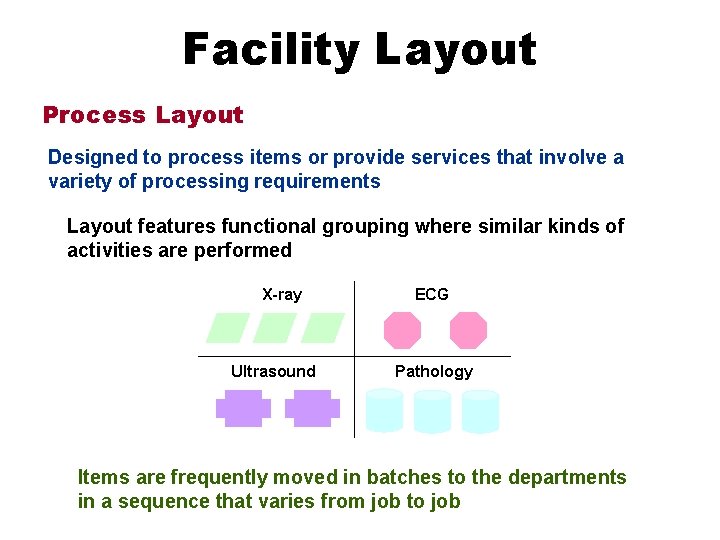 Facility Layout

Process Layout

Designed to process items or provide services that involve a variety of processing requirements

Layout features functional grouping where similar kinds of activities are performed

X-ray

ECG

Ultrasound

Pathology

Items are frequently moved in batches to the departments in a sequence that varies from job to job